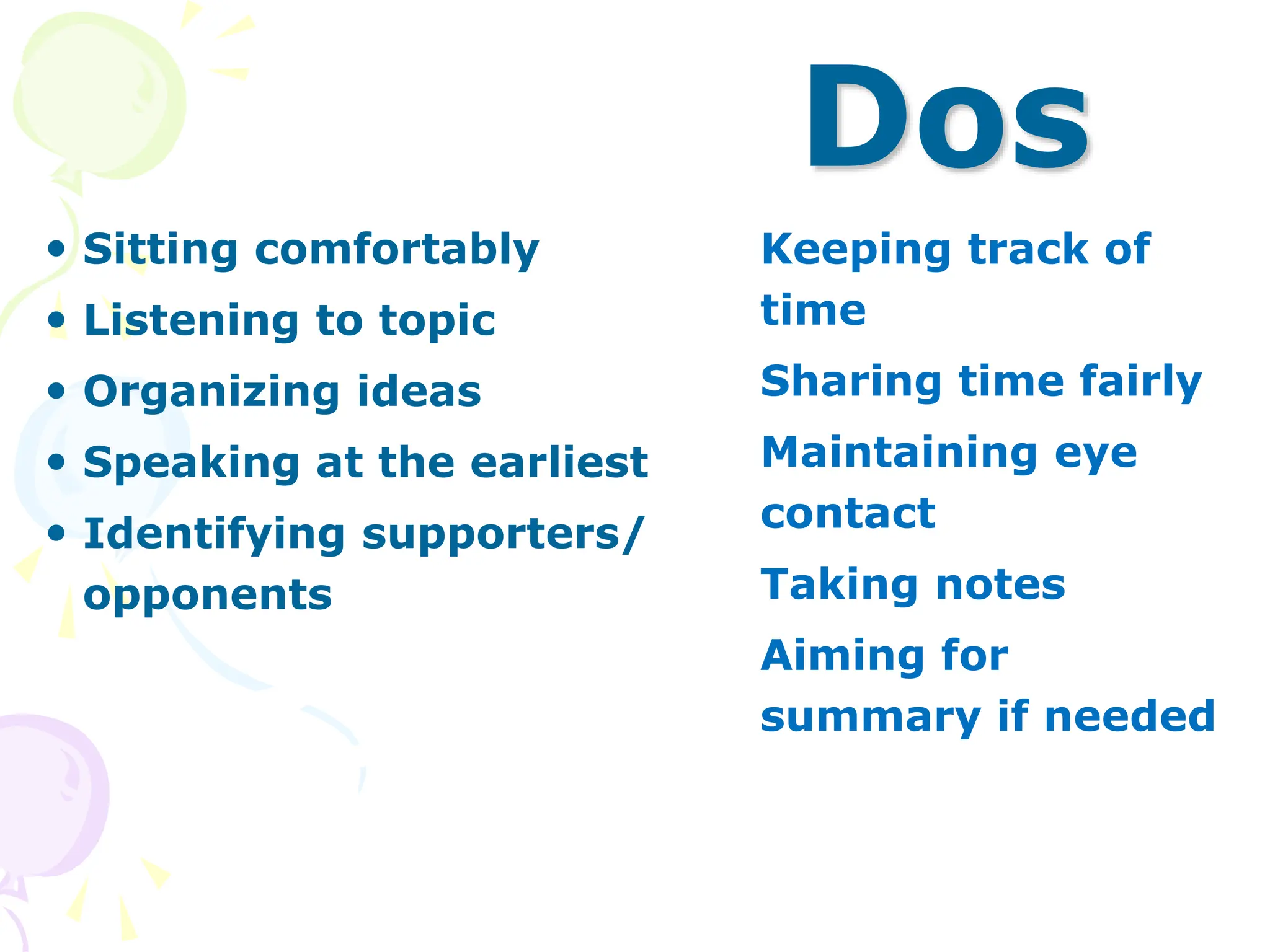 Dos

• Sitting comfortably
• Listening to topic
• Organizing ideas
• Speaking at the earliest
• Identifying supporters/ opponents

Keeping track of time

Sharing time fairly

Maintaining eye contact

Taking notes

Aiming for summary if needed